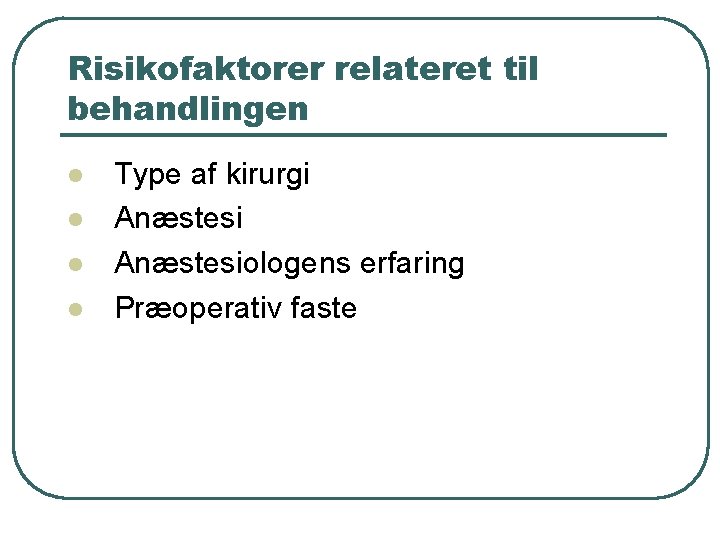 Risikofaktorer relateret til behandlingen

• Type af kirurgi
• Anæstesi
• Anæstesiologens erfaring
• Præoperativ faste